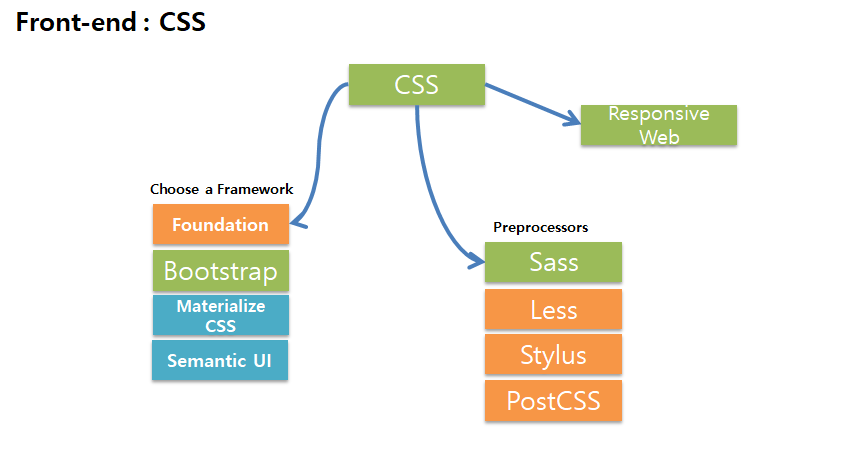 Front-end : CSS

CSS

Responsive Web

Choose a Framework

Foundation

Bootstrap

Materialize CSS

Semantic UI

Preprocessors

Sass

Less

Stylus

PostCSS